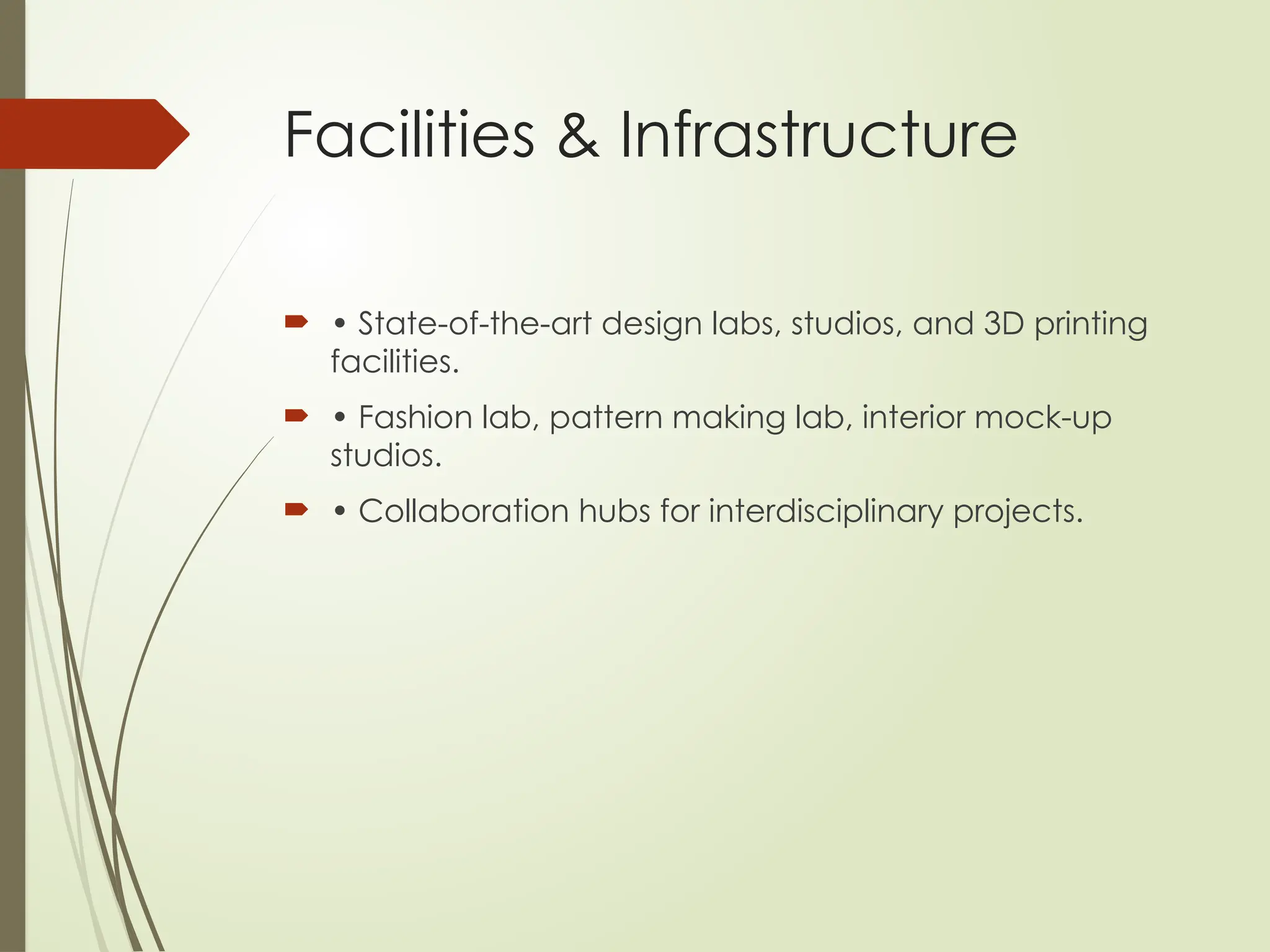 Facilities & Infrastructure

• State-of-the-art design labs, studios, and 3D printing facilities.

• Fashion lab, pattern making lab, interior mock-up studios.

• Collaboration hubs for interdisciplinary projects.